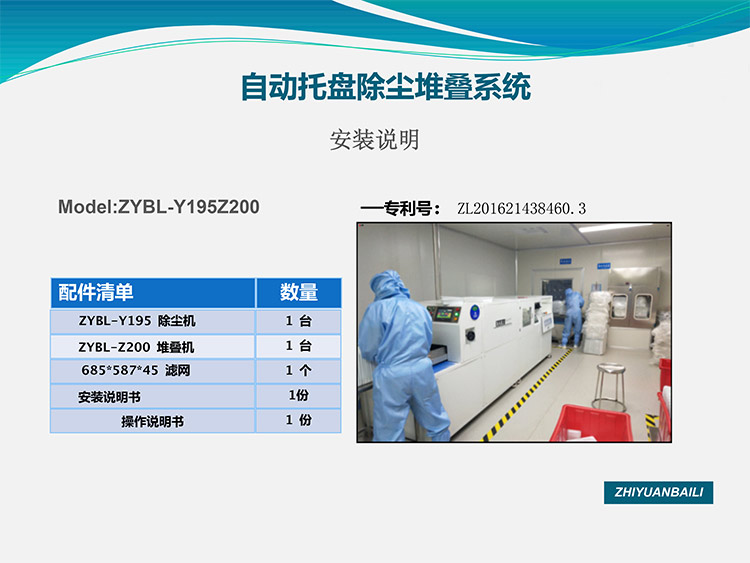 自动托盘除尘堆叠系统

安装说明

Model:ZYBL-Y195Z200

—专利号： ZL201621438460.3

| 配件清单 | 数量 |
|---|---|
| ZYBL-Y195 除尘机 | 1 台 |
| ZYBL-Z200 堆叠机 | 1 台 |
| 685*587*45 滤网 | 1 个 |
| 安装说明书 | 1份 |
| 操作说明书 | 1 份 |

ZHIYUANBAILI